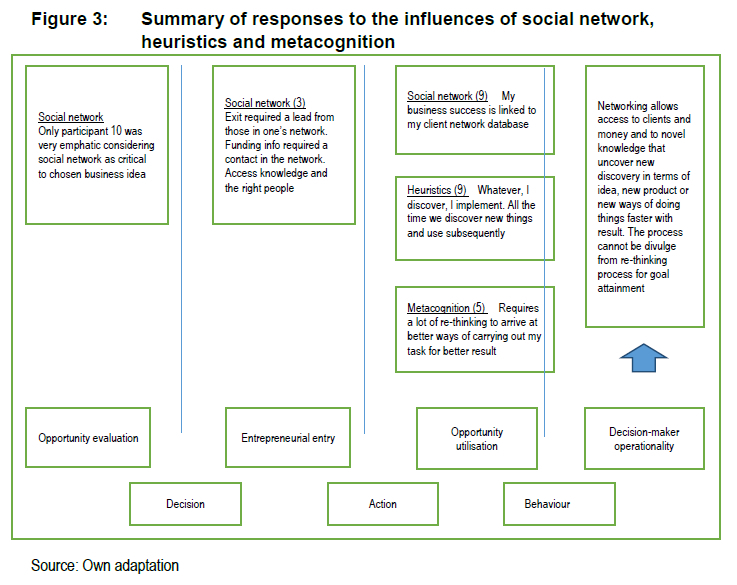 Figure 3: Summary of responses to the influences of social network, heuristics and metacognition

Social network
Only participant 10 was very emphatic considering social network as critical to chosen business idea

Social network (3)
Exit required a lead from those in one's network. Funding info required a contact in the network. Access knowledge and the right people

Social network (9) My business success is linked to my client network database

Heuristics (9) Whatever, I discover, I implement. All the time we discover new things and use subsequently

Metacognition (5) Requires a lot of re-thinking to arrive at better ways of carrying out my task for better result

Networking allows access to clients and money and to novel knowledge that uncover new discovery in terms of idea, new product or new ways of doing things faster with result. The process cannot be divulge from re-thinking process for goal attainment

Opportunity evaluation

Entrepreneurial entry

Opportunity utilisation

Decision-maker operationality

Decision

Action

Behaviour

Source: Own adaptation